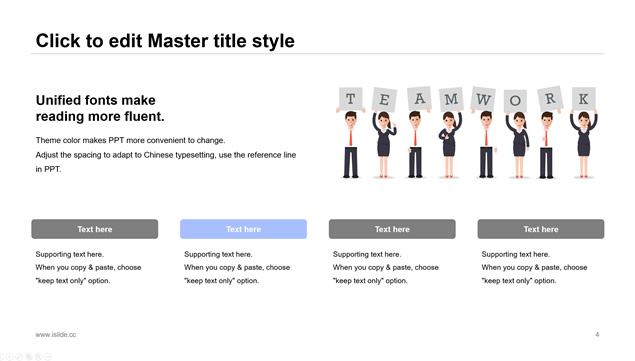 Click to edit Master title style

Unified fonts make reading more fluent.

Theme color makes PPT more convenient to change.
Adjust the spacing to adapt to Chinese typesetting, use the reference line in PPT.

T E A M W O R K

Text here

Supporting text here.
When you copy & paste, choose "keep text only" option.

Text here

Supporting text here.
When you copy & paste, choose "keep text only" option.

Text here

Supporting text here.
When you copy & paste, choose "keep text only" option.

Text here

Supporting text here.
When you copy & paste, choose "keep text only" option.

www.islide.cc

4